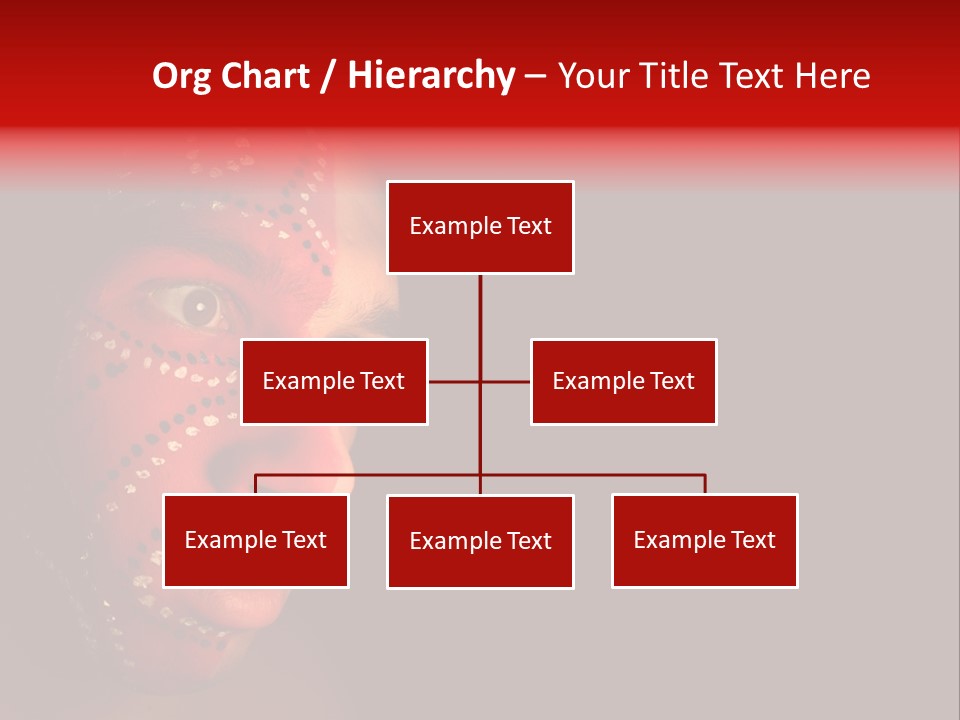 Org Chart / Hierarchy – Your Title Text Here

Example Text

Example Text

Example Text

Example Text

Example Text

Example Text